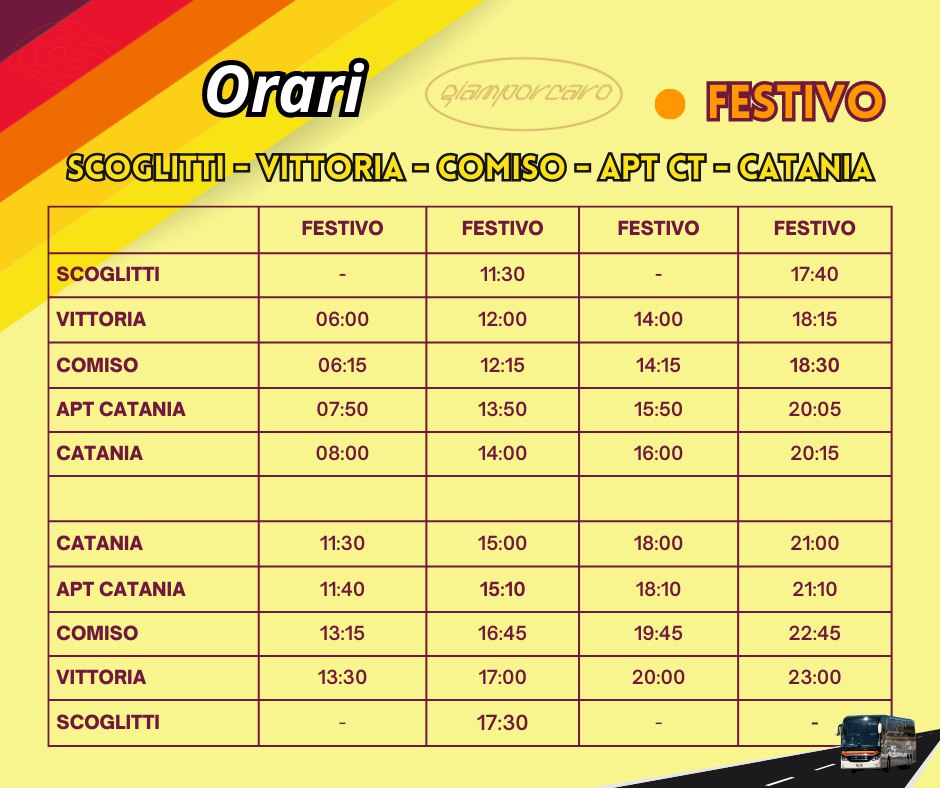 Orari

giamporcaro

FESTIVO

SCOGLITTI - VITTORIA - COMISO - APT CT - CATANIA

| | FESTIVO | FESTIVO | FESTIVO | FESTIVO |
|---|---|---|---|---|
| SCOGLITTI | - | 11:30 | - | 17:40 |
| VITTORIA | 06:00 | 12:00 | 14:00 | 18:15 |
| COMISO | 06:15 | 12:15 | 14:15 | 18:30 |
| APT CATANIA | 07:50 | 13:50 | 15:50 | 20:05 |
| CATANIA | 08:00 | 14:00 | 16:00 | 20:15 |
| | | | | |
| CATANIA | 11:30 | 15:00 | 18:00 | 21:00 |
| APT CATANIA | 11:40 | 15:10 | 18:10 | 21:10 |
| COMISO | 13:15 | 16:45 | 19:45 | 22:45 |
| VITTORIA | 13:30 | 17:00 | 20:00 | 23:00 |
| SCOGLITTI | - | 17:30 | - | - |